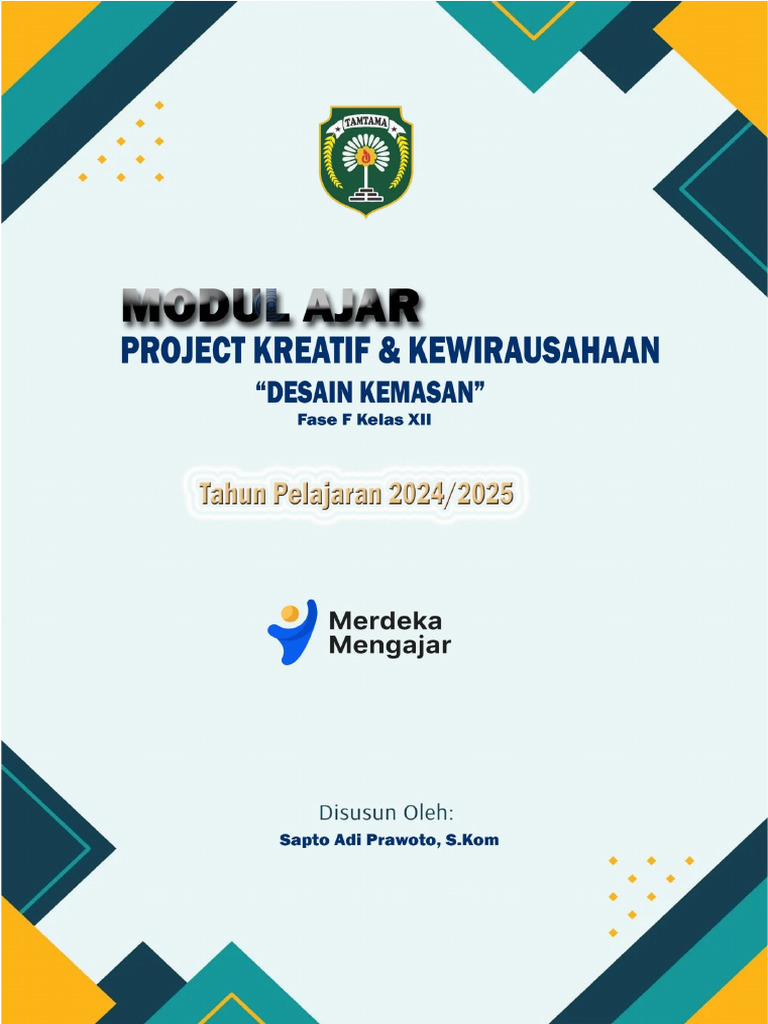 TAMTAMA

MODUL AJAR
PROJECT KREATIF & KEWIRAUSAHAAN
“DESAIN KEMASAN”
Fase F Kelas XII

Tahun Pelajaran 2024/2025

Merdeka Mengajar

Disusun Oleh:
Sapto Adi Prawoto, S.Kom